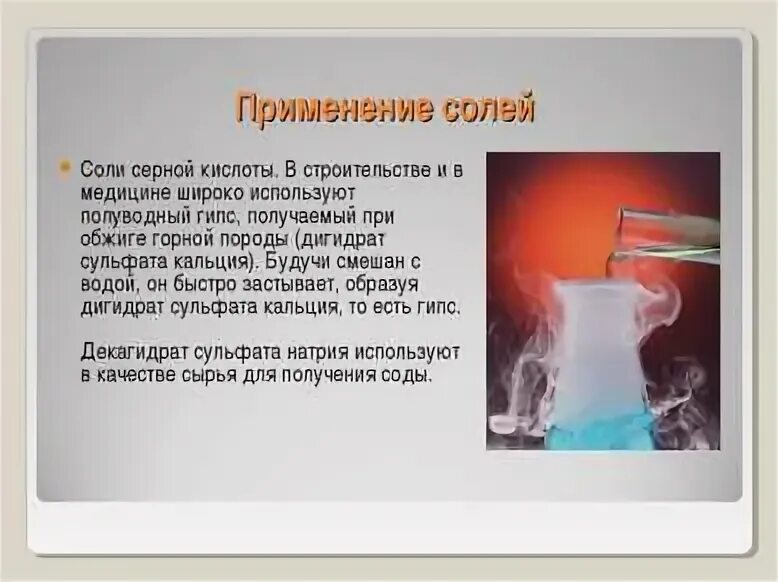 Применение солей

Соли серной кислоты. В строительстве и в медицине широко используют полуводный гипс, получаемый при обжиге горной породы (дигидрат сульфата кальция). Будучи смешан с водой, он быстро застывает, образуя дигидрат сульфата кальция, то есть гипс.

Декагидрат сульфата натрия используют в качестве сырья для получения соды.